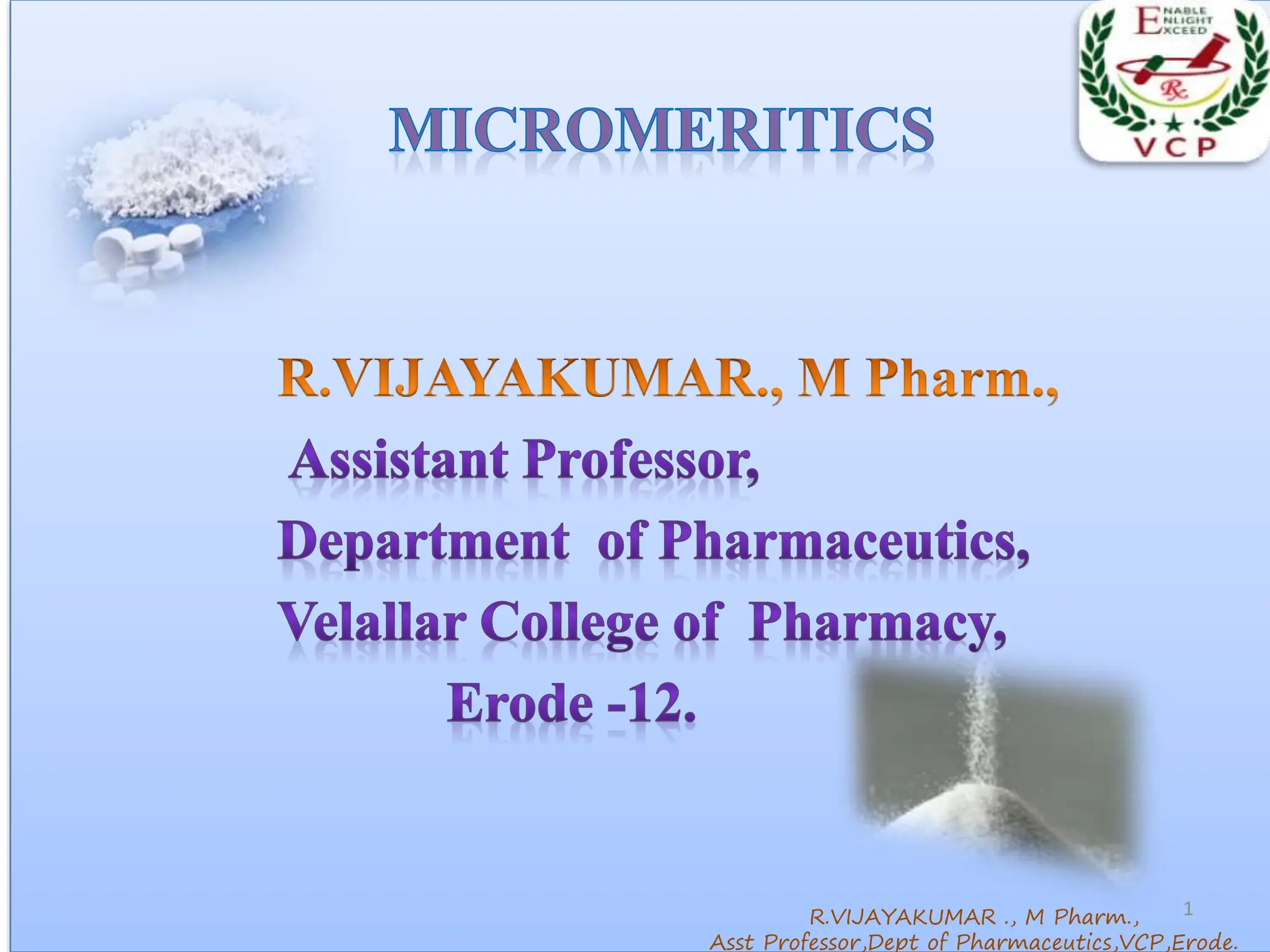 ENABLE ENLIGHT EXCEED
Rx
VCP

MICROMERITICS

R.VIJAYAKUMAR., M Pharm.,
Assistant Professor,
Department of Pharmaceutics,
Velallar College of Pharmacy,
Erode -12.

1

R.VIJAYAKUMAR ., M Pharm.,
Asst Professor,Dept of Pharmaceutics,VCP,Erode.